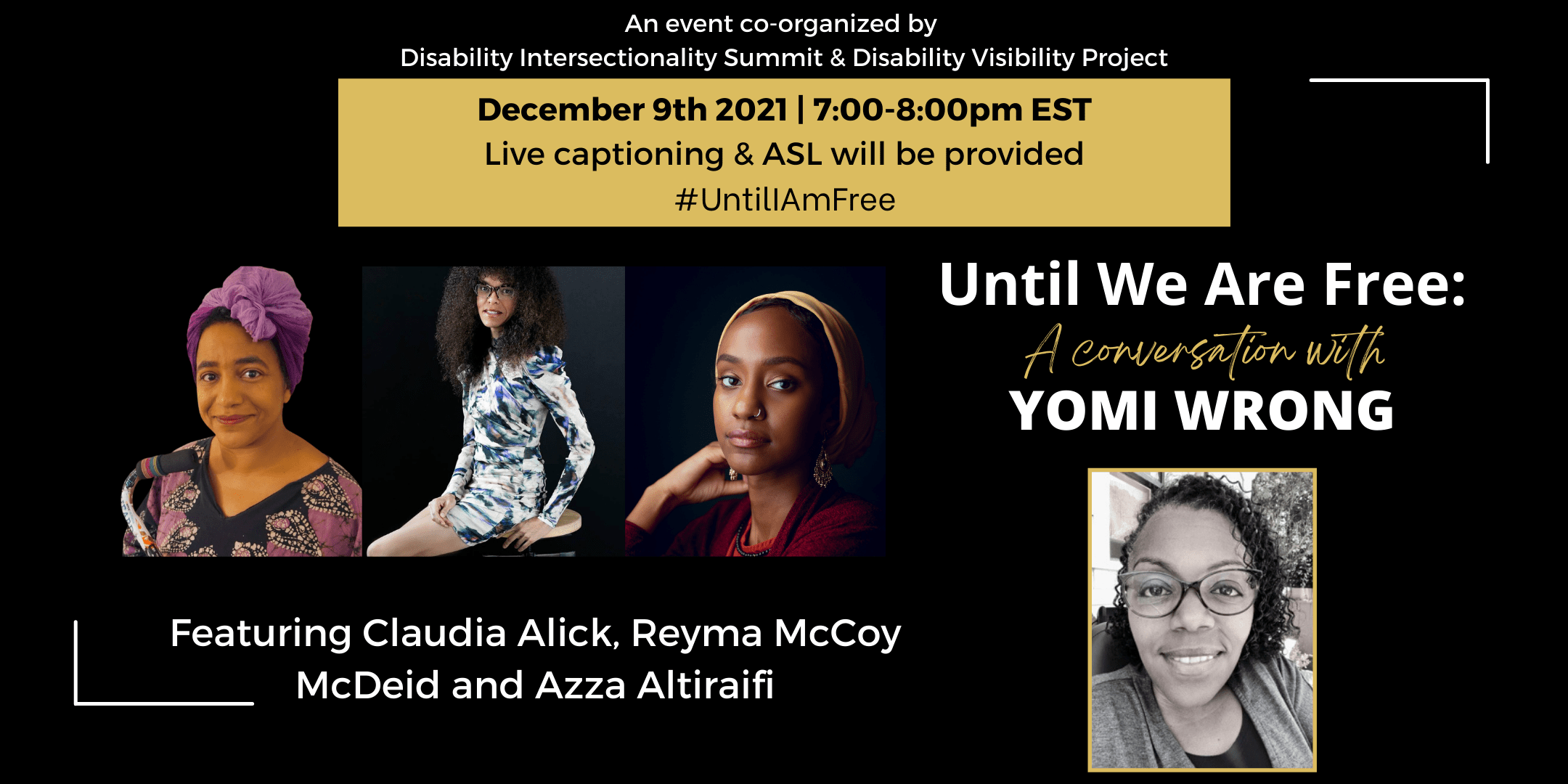 An event co-organized by
Disability Intersectionality Summit & Disability Visibility Project

December 9th 2021 | 7:00-8:00pm EST
Live captioning & ASL will be provided
#UntilIAmFree

Until We Are Free:
A conversation with
YOMI WRONG

Featuring Claudia Alick, Reyma McCoy McDeid and Azza Altiraifi